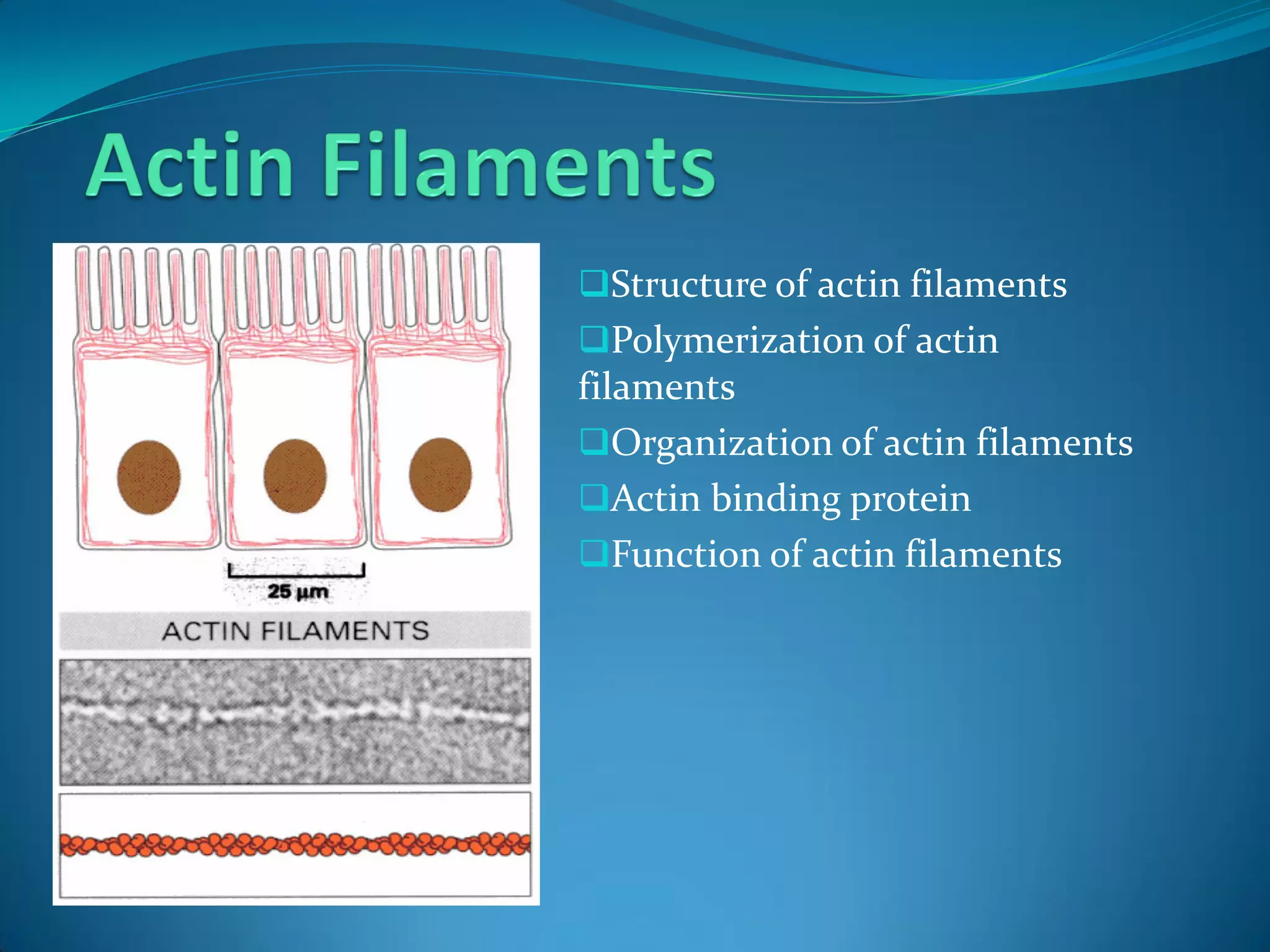 Actin Filaments

25 µm

ACTIN FILAMENTS

❑Structure of actin filaments

❑Polymerization of actin filaments

❑Organization of actin filaments

❑Actin binding protein

❑Function of actin filaments